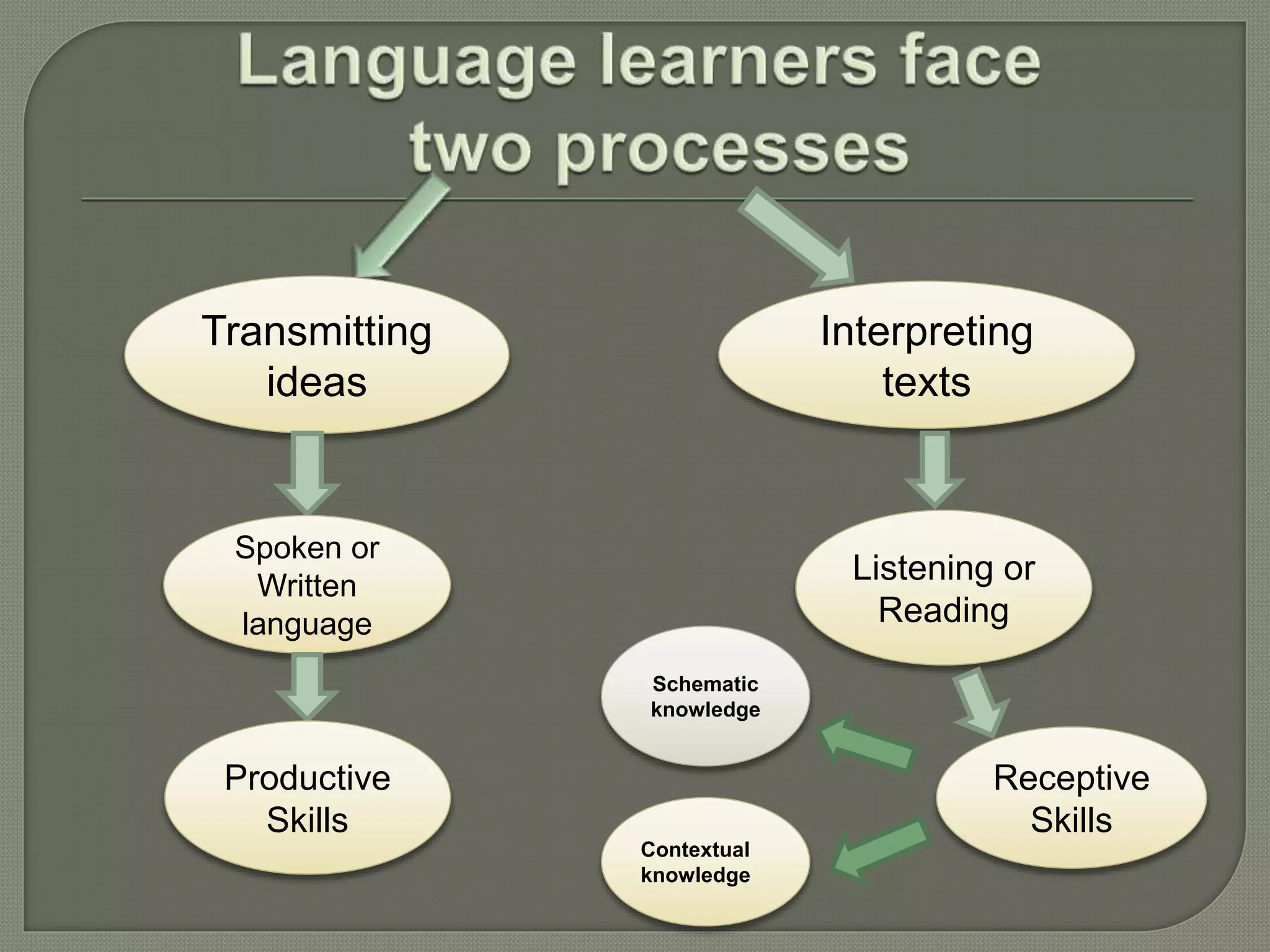 Language learners face two processes

Transmitting ideas

Spoken or Written language

Productive Skills

Interpreting texts

Listening or Reading

Receptive Skills

Schematic knowledge

Contextual knowledge